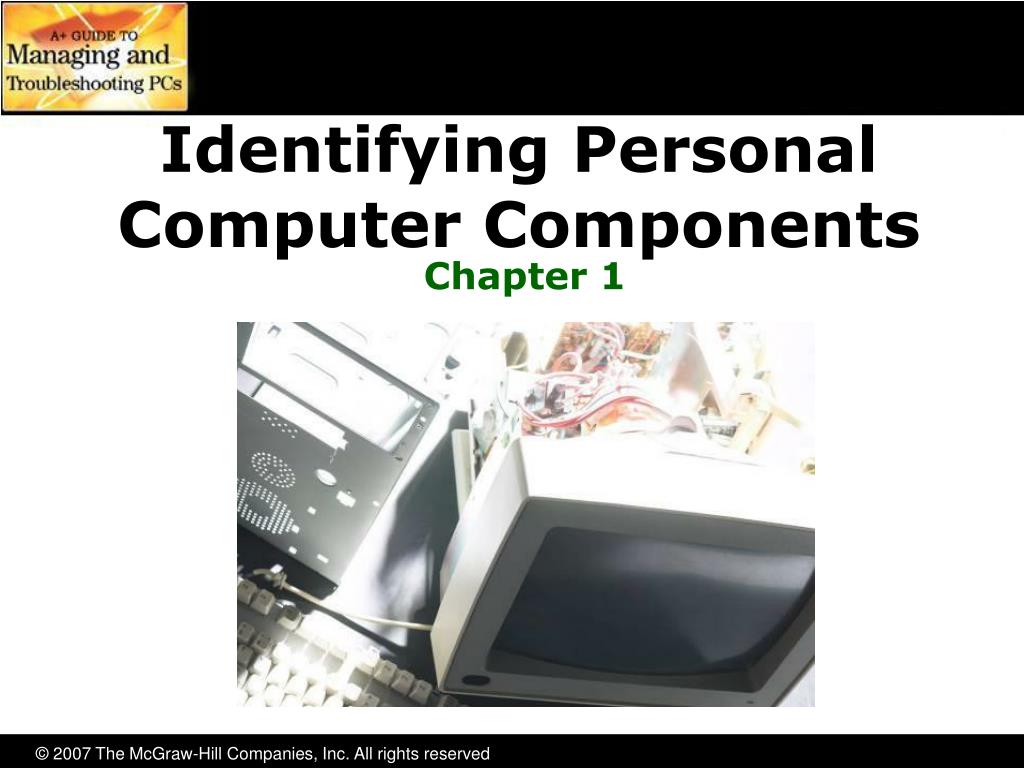 A+ GUIDE TO
Managing and
Troubleshooting PCs

Identifying Personal Computer Components

Chapter 1

© 2007 The McGraw-Hill Companies, Inc. All rights reserved